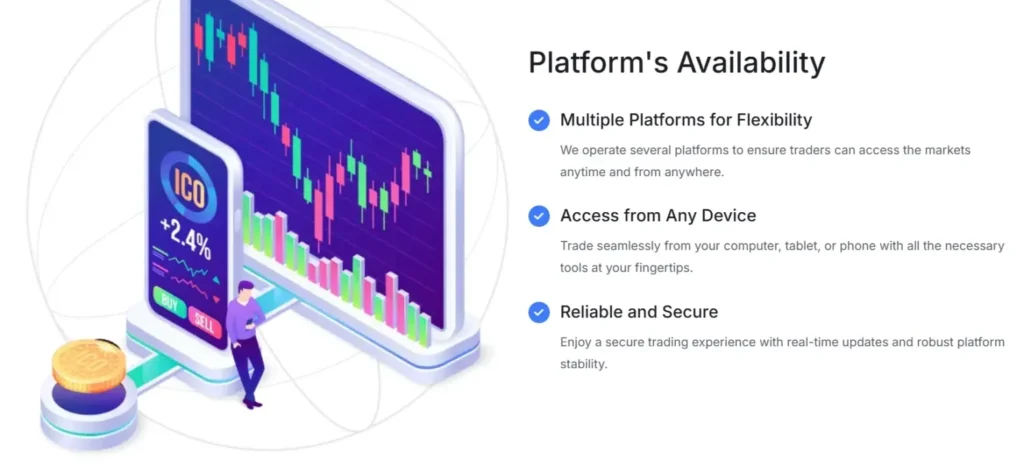 ICO
+2.4%
BUY
SELL

Platform's Availability

Multiple Platforms for Flexibility

We operate several platforms to ensure traders can access the markets anytime and from anywhere.

Access from Any Device

Trade seamlessly from your computer, tablet, or phone with all the necessary tools at your fingertips.

Reliable and Secure

Enjoy a secure trading experience with real-time updates and robust platform stability.